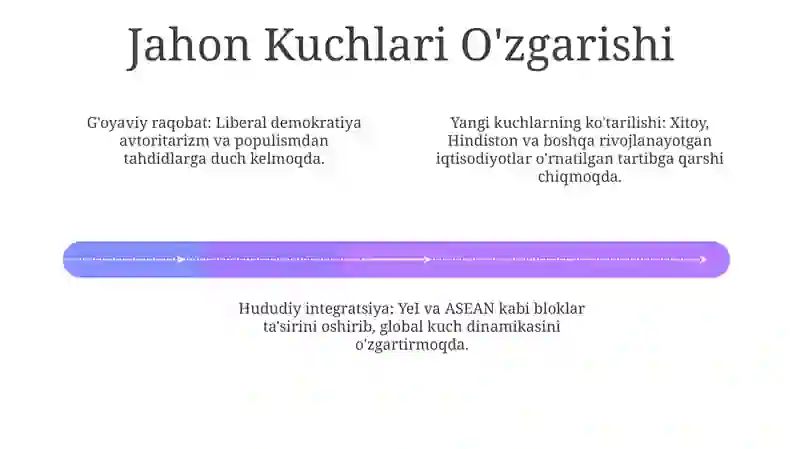 Jahon Kuchlari O'zgarishi

G'oyaviy raqobat: Liberal demokratiya avtoritarizm va populismdan tahdidlarga duch kelmoqda.

Yangi kuchlarning ko'tarilishi: Xitoy, Hindiston va boshqa rivojlanayotgan iqtisodiyotlar o'rnatilgan tartibga qarshi chiqmoqda.

Hududiy integratsiya: YeI va ASEAN kabi bloklar ta'sirini oshirib, global kuch dinamikasini o'zgartirmoqda.